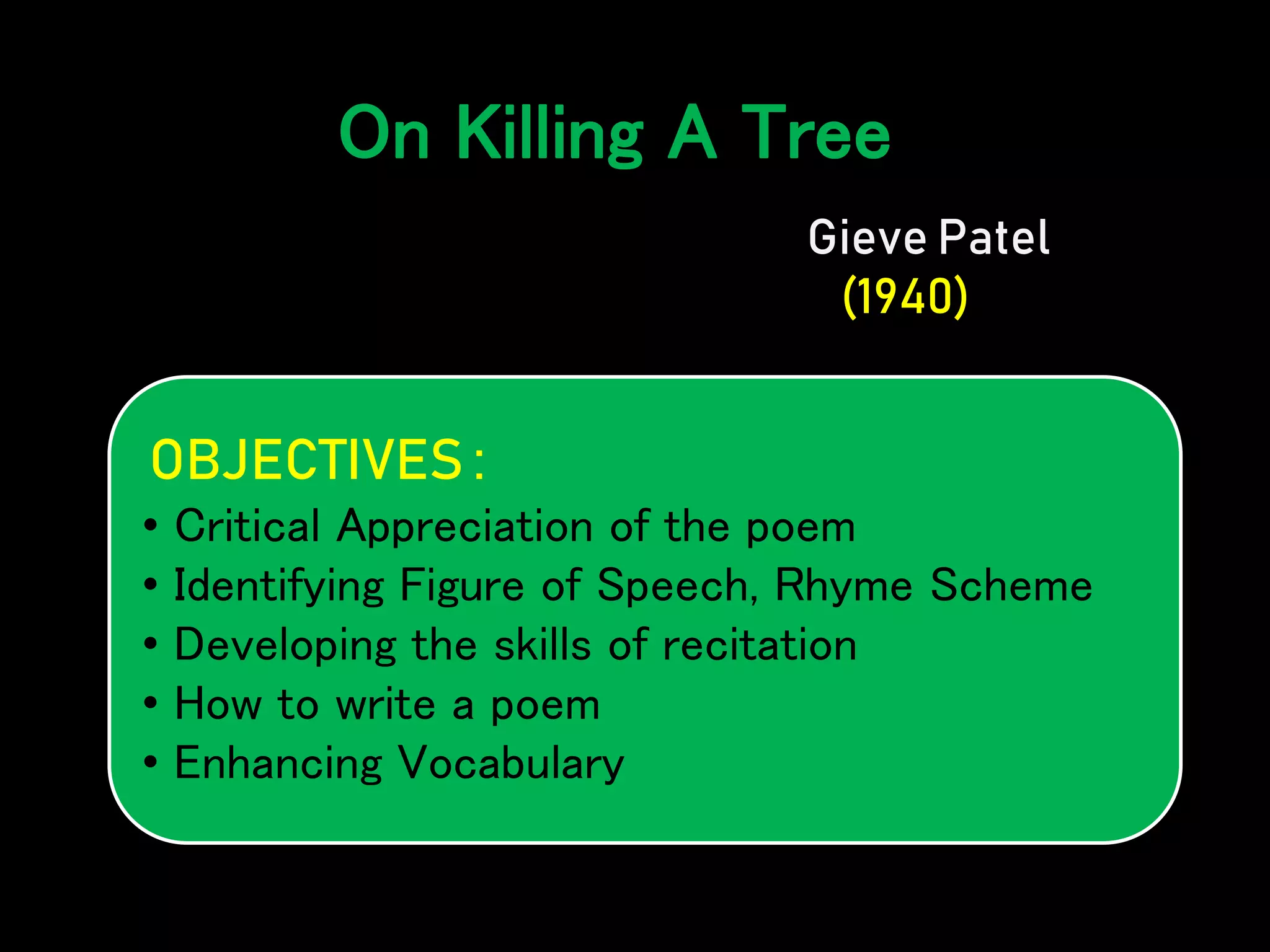 On Killing A Tree

Gieve Patel
(1940)

OBJECTIVES :
• Critical Appreciation of the poem
• Identifying Figure of Speech, Rhyme Scheme
• Developing the skills of recitation
• How to write a poem
• Enhancing Vocabulary